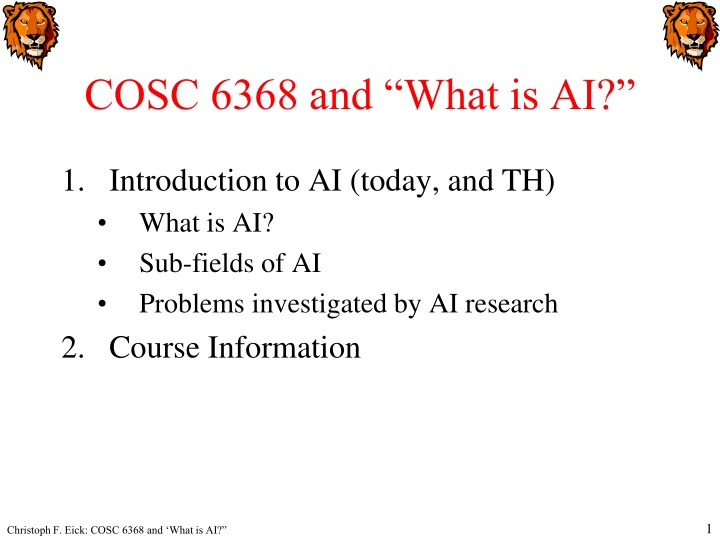 COSC 6368 and “What is AI?”

1. Introduction to AI (today, and TH)
   • What is AI?
   • Sub-fields of AI
   • Problems investigated by AI research
2. Course Information

Christoph F. Eick: COSC 6368 and ‘What is AI?”

1